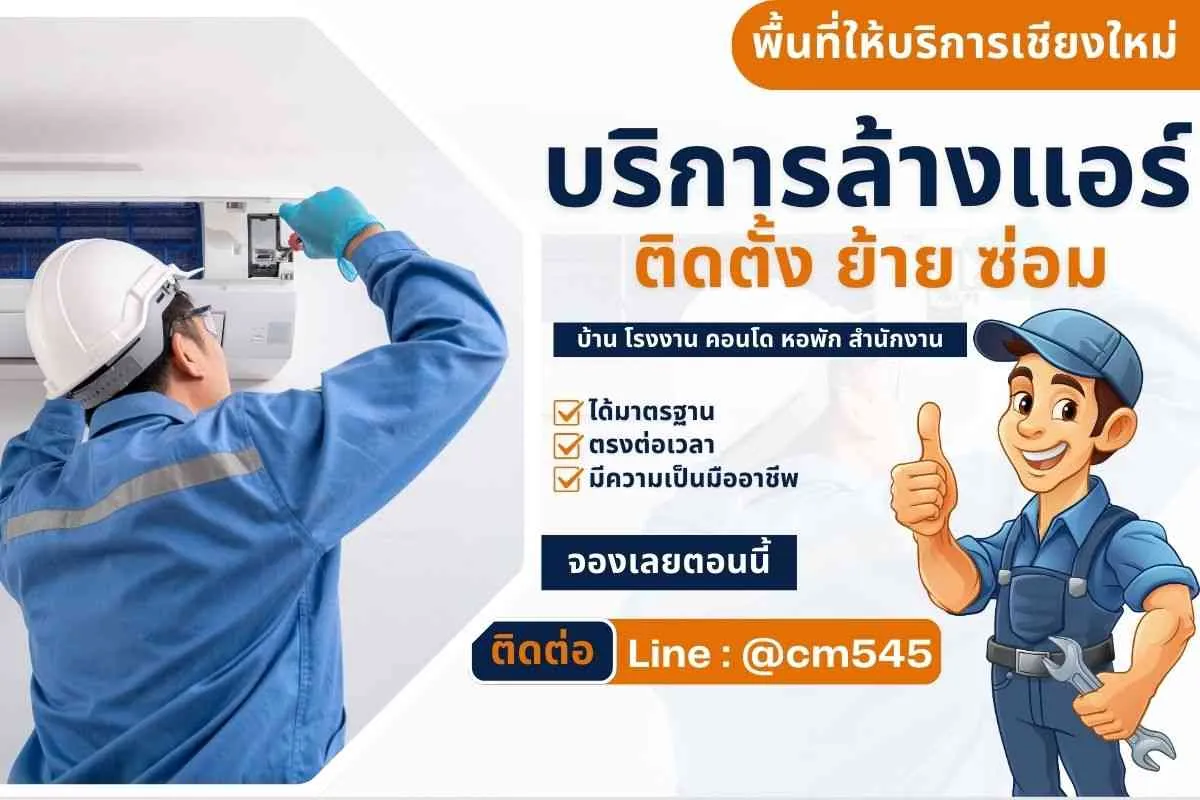 พื้นที่ให้บริการเชียงใหม่

บริการล้างแอร์
ติดตั้ง ย้าย ซ่อม

บ้าน โรงงาน คอนโด หอพัก สำนักงาน

ได้มาตรฐาน
ตรงต่อเวลา
มีความเป็นมืออาชีพ

จองเลยตอนนี้

ติดต่อ Line : @cm545